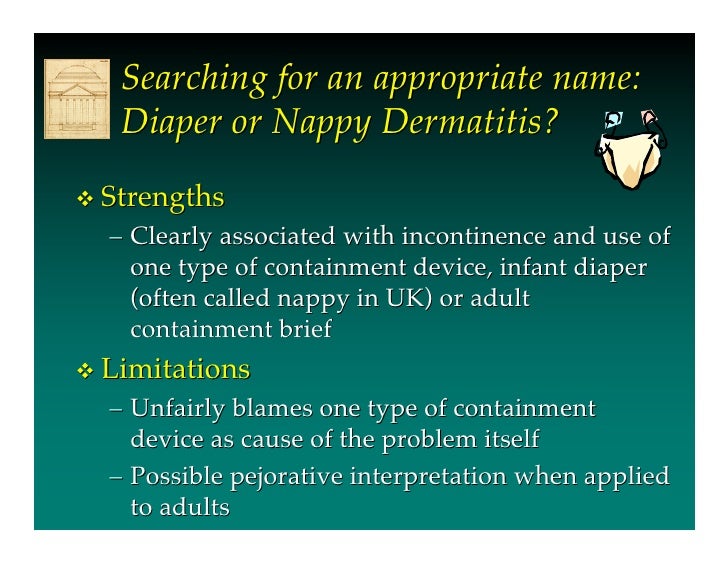 Searching for an appropriate name: Diaper or Nappy Dermatitis?

❖ Strengths

– Clearly associated with incontinence and use of one type of containment device, infant diaper (often called nappy in UK) or adult containment brief

❖ Limitations

– Unfairly blames one type of containment device as cause of the problem itself

– Possible pejorative interpretation when applied to adults